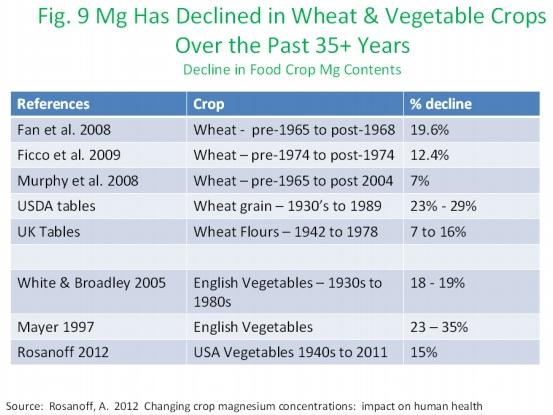 Fig. 9 Mg Has Declined in Wheat & Vegetable Crops Over the Past 35+ Years

Decline in Food Crop Mg Contents

| References | Crop | % decline |
|---|---|---|
| Fan et al. 2008 | Wheat -  pre-1965 to post-1968 | 19.6% |
| Ficco et al. 2009 | Wheat – pre-1974 to post-1974 | 12.4% |
| Murphy et al. 2008 | Wheat – pre-1965 to post 2004 | 7% |
| USDA tables | Wheat grain – 1930's to 1989 | 23% - 29% |
| UK Tables | Wheat Flours – 1942 to 1978 | 7 to 16% |
| | | |
| White & Broadley 2005 | English Vegetables – 1930s to 1980s | 18 - 19% |
| Mayer 1997 | English Vegetables | 23 – 35% |
| Rosanoff 2012 | USA Vegetables 1940s to 2011 | 15% |

Source:  Rosanoff, A.  2012  Changing crop magnesium concentrations:  impact on human health